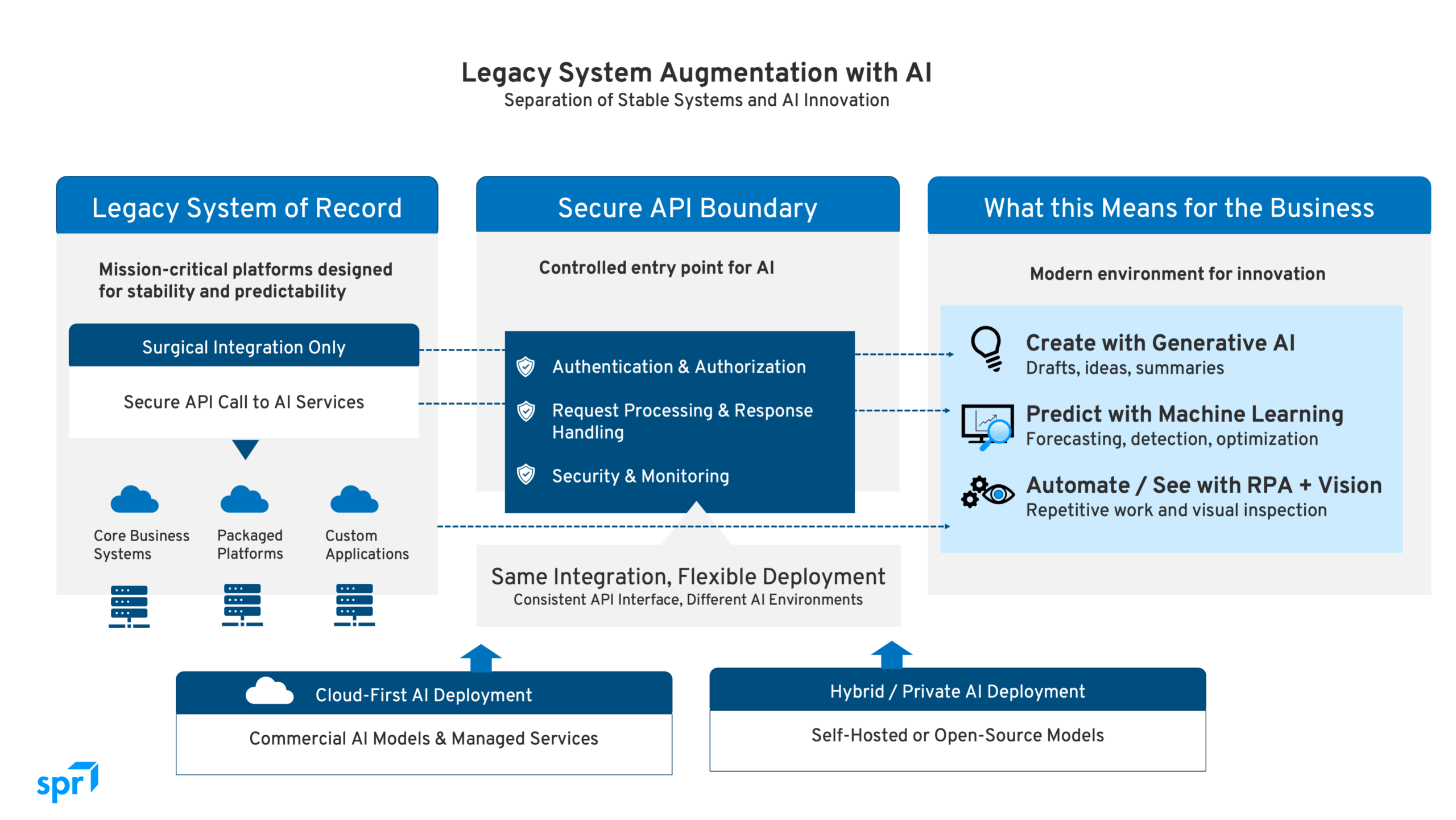 Legacy System Augmentation with AI
Separation of Stable Systems and AI Innovation

Legacy System of Record

Mission-critical platforms designed for stability and predictability

Surgical Integration Only

Secure API Call to AI Services

Core Business Systems

Packaged Platforms

Custom Applications

Secure API Boundary

Controlled entry point for AI

Authentication & Authorization

Request Processing & Response Handling

Security & Monitoring

Same Integration, Flexible Deployment
Consistent API Interface, Different AI Environments

What this Means for the Business

Modern environment for innovation

Create with Generative AI
Drafts, ideas, summaries

Predict with Machine Learning
Forecasting, detection, optimization

Automate / See with RPA + Vision
Repetitive work and visual inspection

Cloud-First AI Deployment

Commercial AI Models & Managed Services

Hybrid / Private AI Deployment

Self-Hosted or Open-Source Models

spr